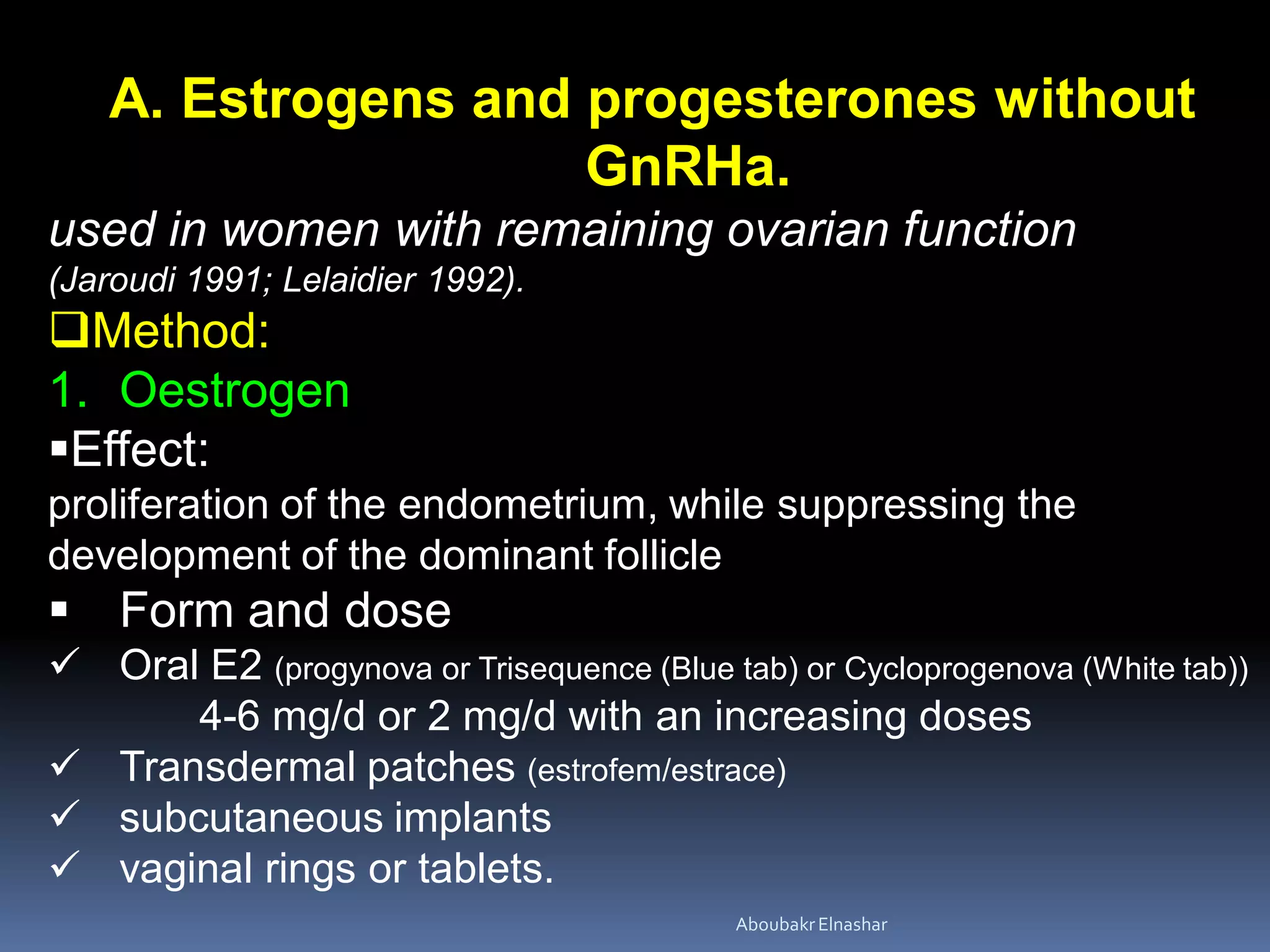 A. Estrogens and progesterones without GnRHa.

used in women with remaining ovarian function
(Jaroudi 1991; Lelaidier 1992).

❑Method:

1. Oestrogen

▪Effect:

proliferation of the endometrium, while suppressing the development of the dominant follicle

▪ Form and dose

✓ Oral E2 (progynova or Trisequence (Blue tab) or Cycloprogenova (White tab)) 4-6 mg/d or 2 mg/d with an increasing doses

✓ Transdermal patches (estrofem/estrace)

✓ subcutaneous implants

✓ vaginal rings or tablets.

Aboubakr Elnashar